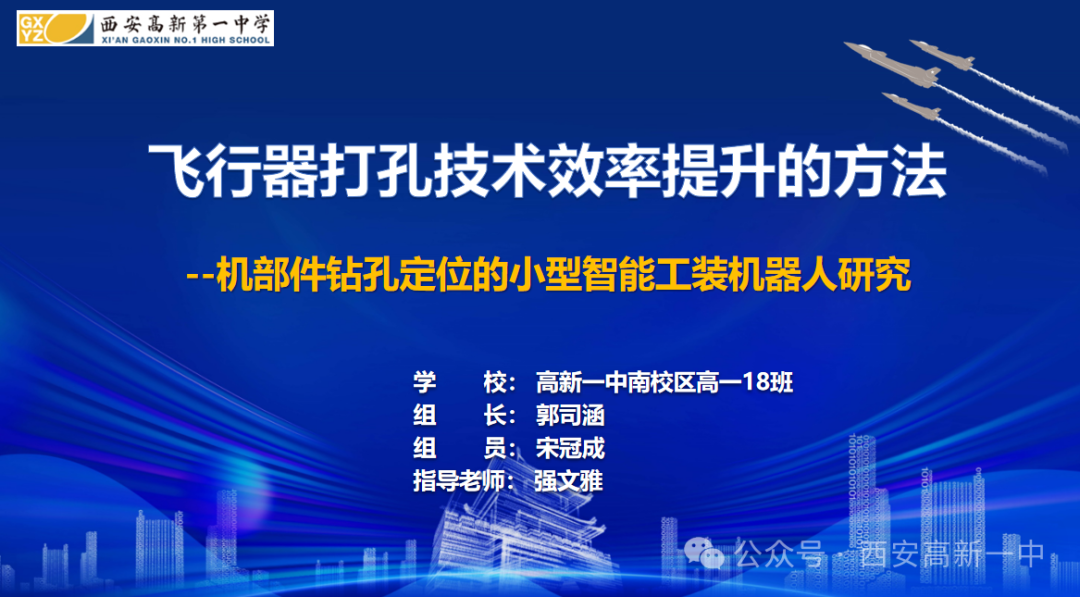 GX
YZ
西安高新第一中学
XI'AN GAOXIN NO.1 HIGH SCHOOL

飞行器打孔技术效率提升的方法

--机部件钻孔定位的小型智能工装机器人研究

学　　校：高新一中南校区高一18班
组　　长：郭司涵
组　　员：宋冠成
指导老师：强文雅

公众号 · 西安高新一中